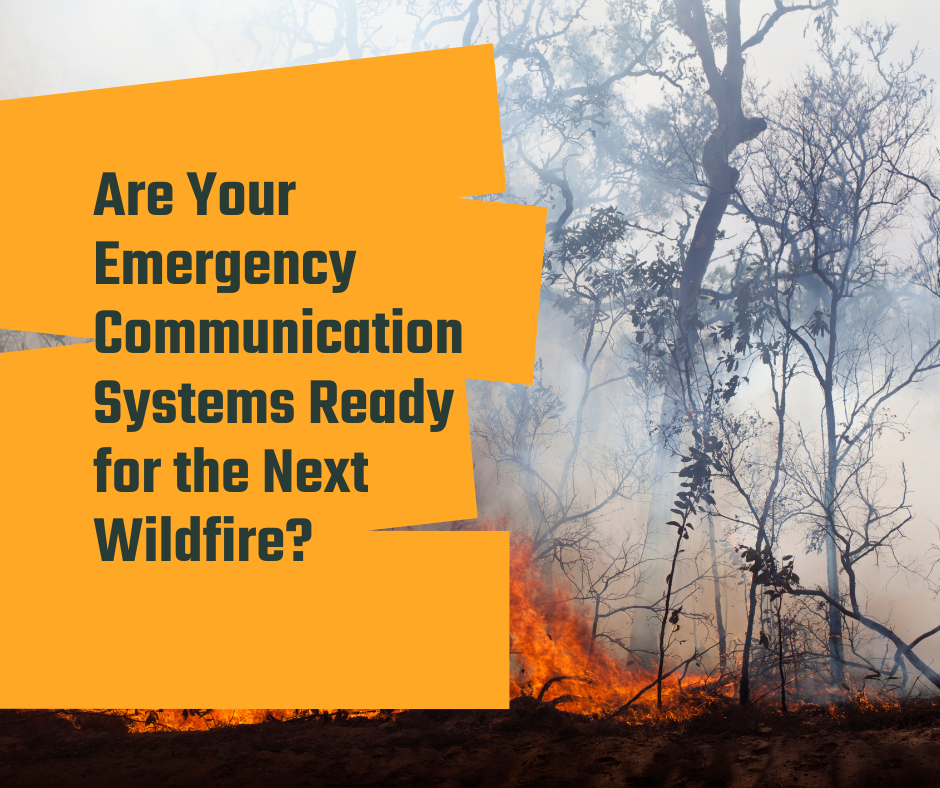 Are Your Emergency Communication Systems Ready for the Next Wildfire?